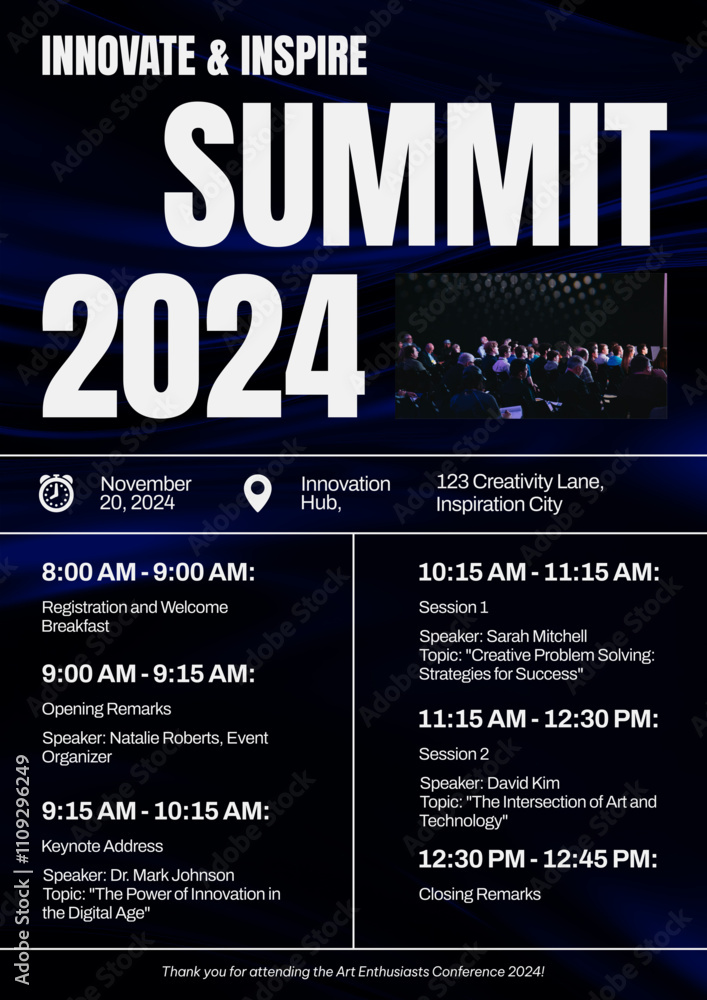 INNOVATE & INSPIRE

SUMMIT 2024

November 20, 2024

Innovation Hub,

123 Creativity Lane, Inspiration City

8:00 AM - 9:00 AM:

Registration and Welcome Breakfast

9:00 AM - 9:15 AM:

Opening Remarks

Speaker: Natalie Roberts, Event Organizer

9:15 AM - 10:15 AM:

Keynote Address

Speaker: Dr. Mark Johnson
Topic: "The Power of Innovation in the Digital Age"

10:15 AM - 11:15 AM:

Session 1

Speaker: Sarah Mitchell
Topic: "Creative Problem Solving: Strategies for Success"

11:15 AM - 12:30 PM:

Session 2

Speaker: David Kim
Topic: "The Intersection of Art and Technology"

12:30 PM - 12:45 PM:

Closing Remarks

Thank you for attending the Art Enthusiasts Conference 2024!

Adobe Stock | #1109296249